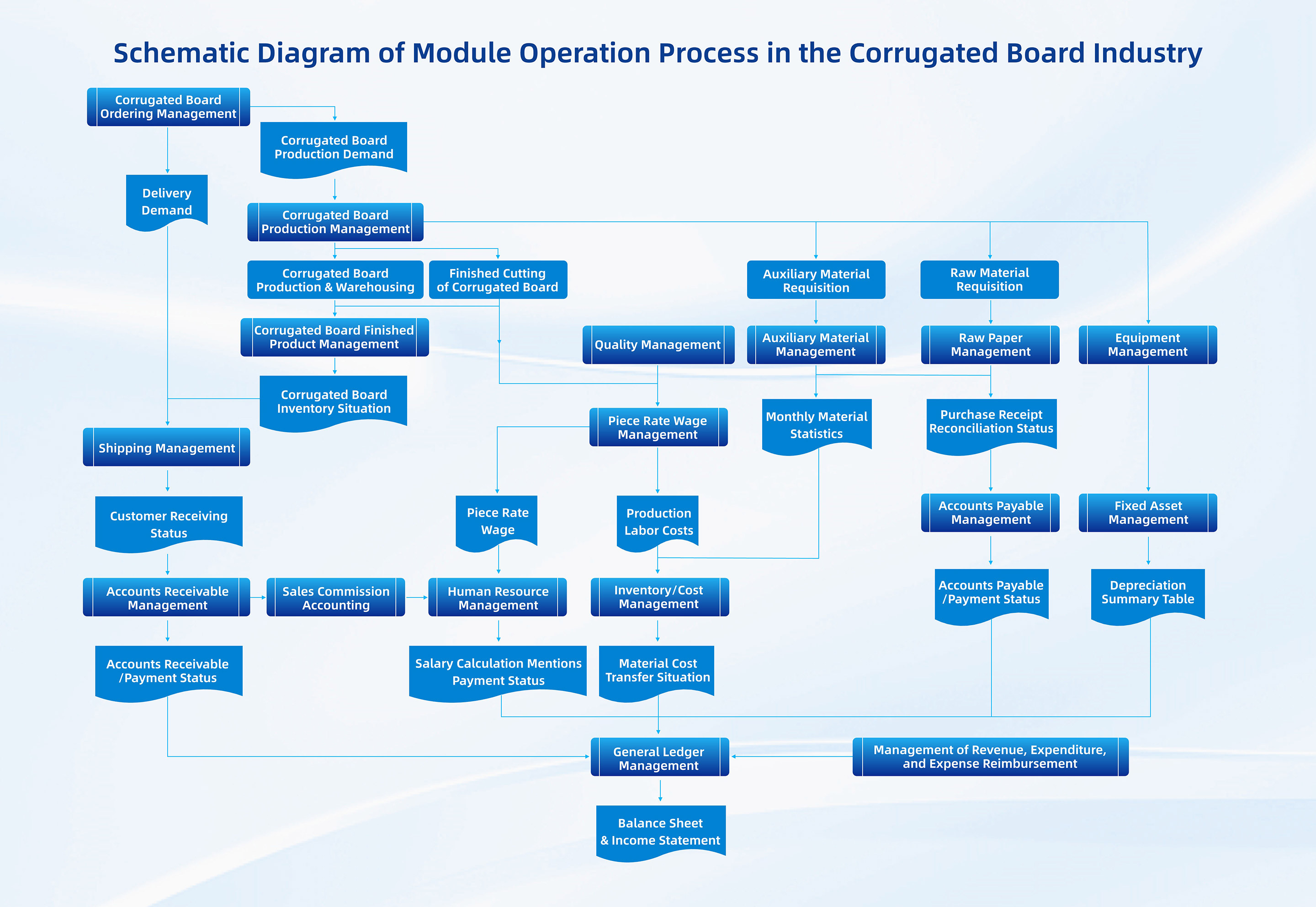 Schematic Diagram of Module Operation Process in the Corrugated Board Industry

Corrugated Board Ordering Management

Corrugated Board Production Demand

Delivery Demand

Corrugated Board Production Management

Corrugated Board Production & Warehousing

Finished Cutting of Corrugated Board

Auxiliary Material Requisition

Raw Material Requisition

Corrugated Board Finished Product Management

Quality Management

Auxiliary Material Management

Raw Paper Management

Equipment Management

Corrugated Board Inventory Situation

Piece Rate Wage Management

Monthly Material Statistics

Purchase Receipt Reconciliation Status

Shipping Management

Customer Receiving Status

Piece Rate Wage

Production Labor Costs

Accounts Payable Management

Fixed Asset Management

Accounts Receivable Management

Sales Commission Accounting

Human Resource Management

Inventory/Cost Management

Accounts Payable /Payment Status

Depreciation Summary Table

Accounts Receivable /Payment Status

Salary Calculation Mentions Payment Status

Material Cost Transfer Situation

General Ledger Management

Management of Revenue, Expenditure, and Expense Reimbursement

Balance Sheet & Income Statement